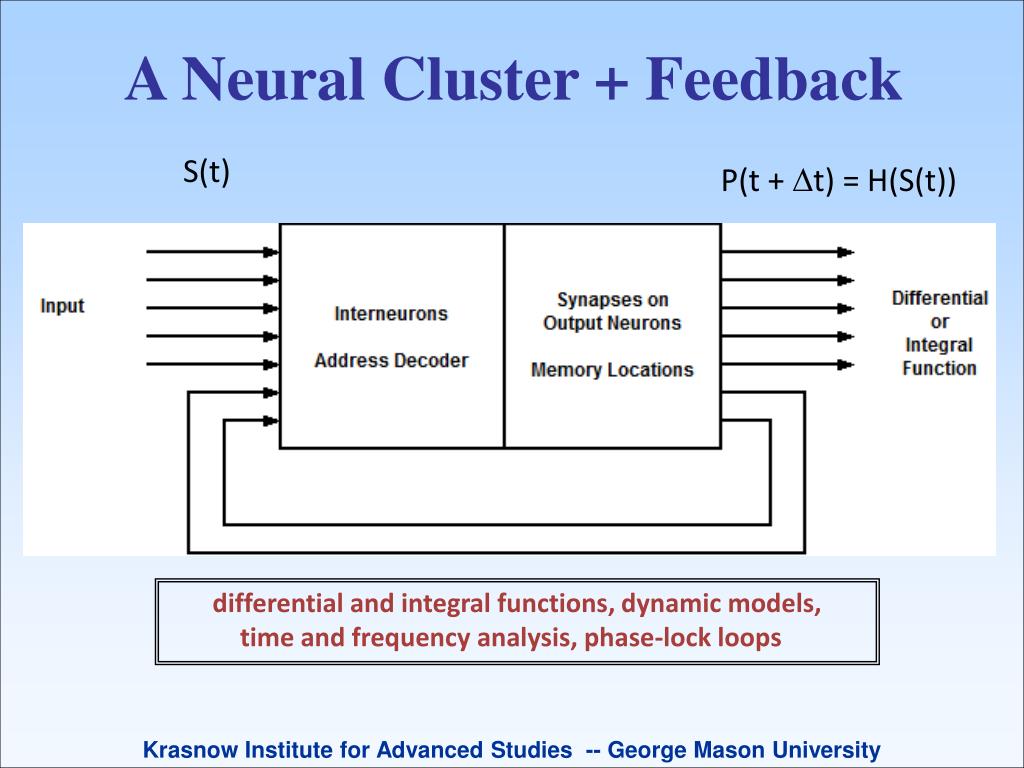 A Neural Cluster + Feedback

S(t)

$P(t + \Delta t) = H(S(t))$

Input

Interneurons

Address Decoder

Synapses on Output Neurons

Memory Locations

Differential or Integral Function

differential and integral functions, dynamic models, time and frequency analysis, phase-lock loops

Krasnow Institute for Advanced Studies -- George Mason University